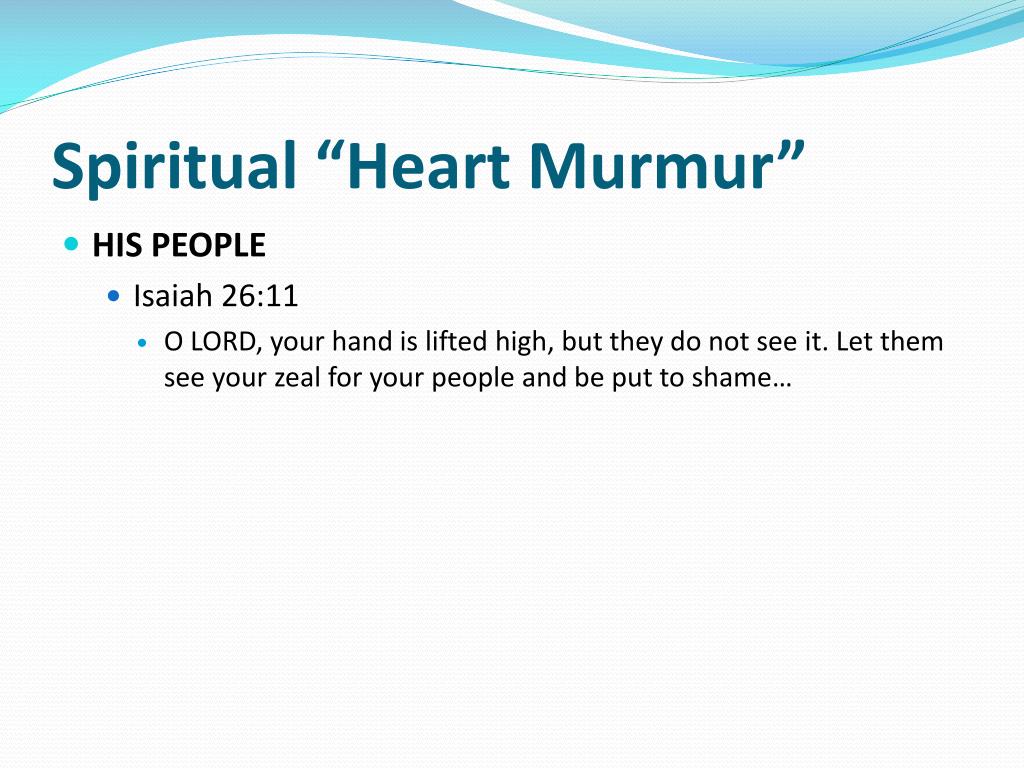 Spiritual “Heart Murmur”

HIS PEOPLE

Isaiah 26:11

O LORD, your hand is lifted high, but they do not see it. Let them see your zeal for your people and be put to shame…